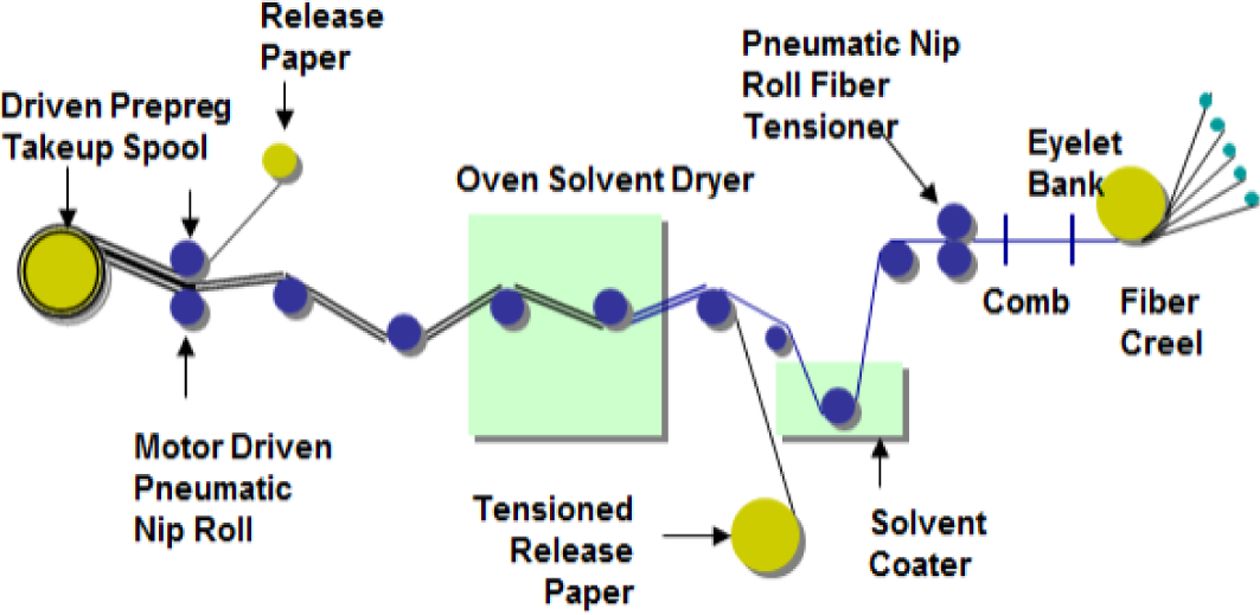 Release Paper

Driven Prepreg Takeup Spool

Oven Solvent Dryer

Pneumatic Nip Roll Fiber Tensioner

Eyelet Bank

Comb

Fiber Creel

Motor Driven Pneumatic Nip Roll

Tensioned Release Paper

Solvent Coater